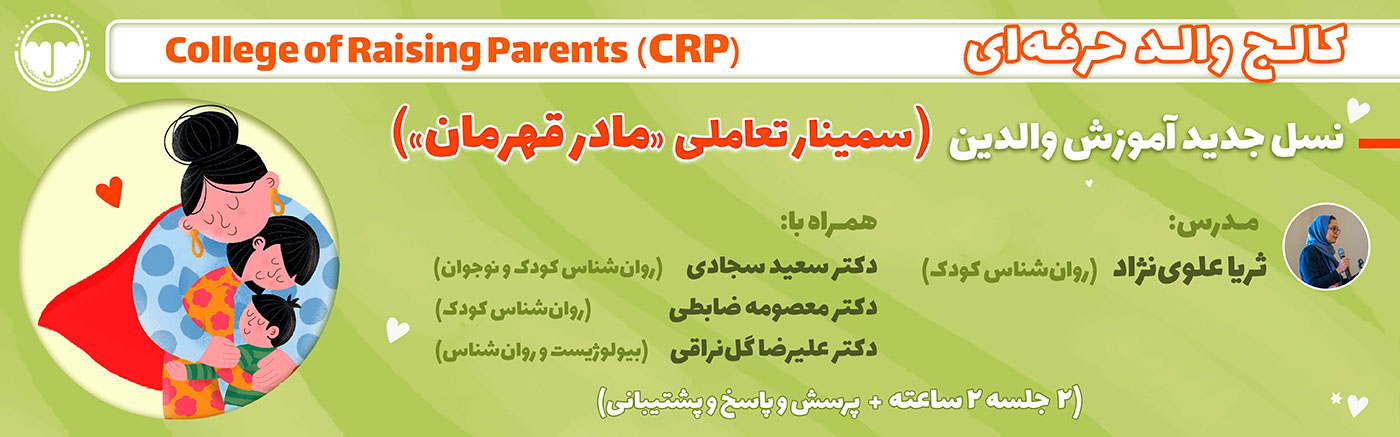 کالج والد حرفه‌ای
College of Raising Parents (CRP)

نسل جدید آموزش والدین (سمینار تعاملی «مادر قهرمان»)

مدرس:
ثریا علوی‌نژاد (روان‌شناس کودک)

همراه با:
دکتر سعید سجادی (روان‌شناس کودک و نوجوان)
دکتر معصومه ضابطی (روان‌شناس کودک)
دکتر علیرضا گل‌نراقی (بیولوژیست و روان‌شناس)

(۲ جلسه ۲ ساعته + پرسش و پاسخ و پشتیبانی)